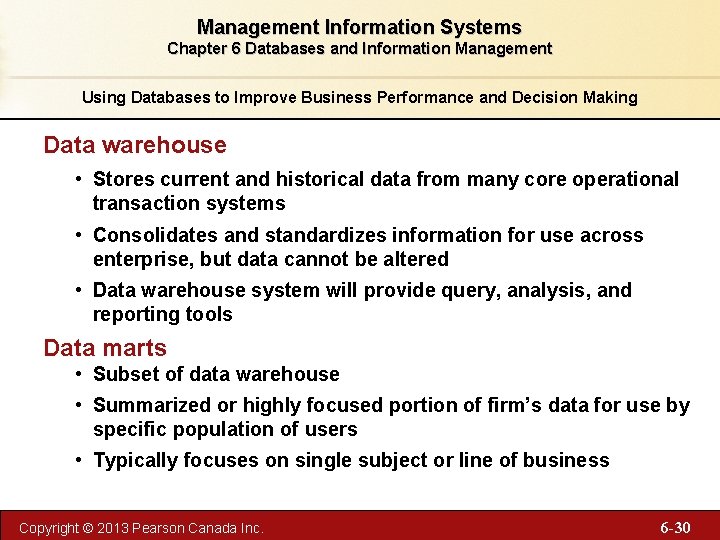 Management Information Systems
Chapter 6 Databases and Information Management

Using Databases to Improve Business Performance and Decision Making

Data warehouse

• Stores current and historical data from many core operational transaction systems

• Consolidates and standardizes information for use across enterprise, but data cannot be altered

• Data warehouse system will provide query, analysis, and reporting tools

Data marts

• Subset of data warehouse

• Summarized or highly focused portion of firm's data for use by specific population of users

• Typically focuses on single subject or line of business

Copyright © 2013 Pearson Canada Inc.

6-30